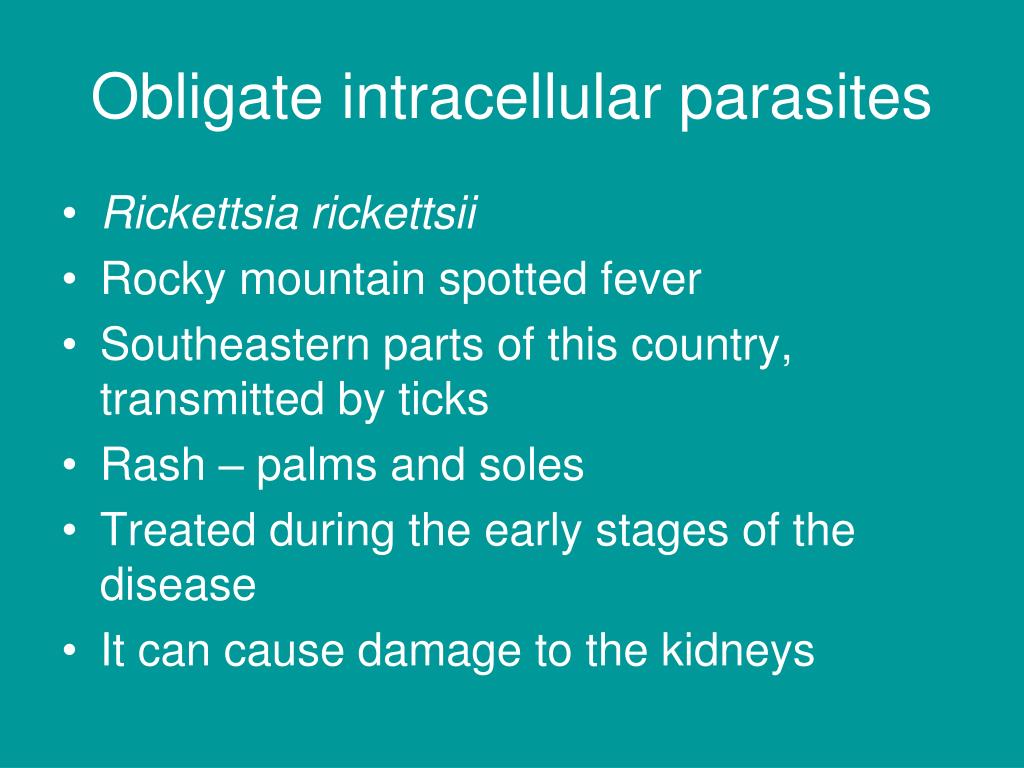 Obligate intracellular parasites

• Rickettsia rickettsii
• Rocky mountain spotted fever
• Southeastern parts of this country, transmitted by ticks
• Rash – palms and soles
• Treated during the early stages of the disease
• It can cause damage to the kidneys